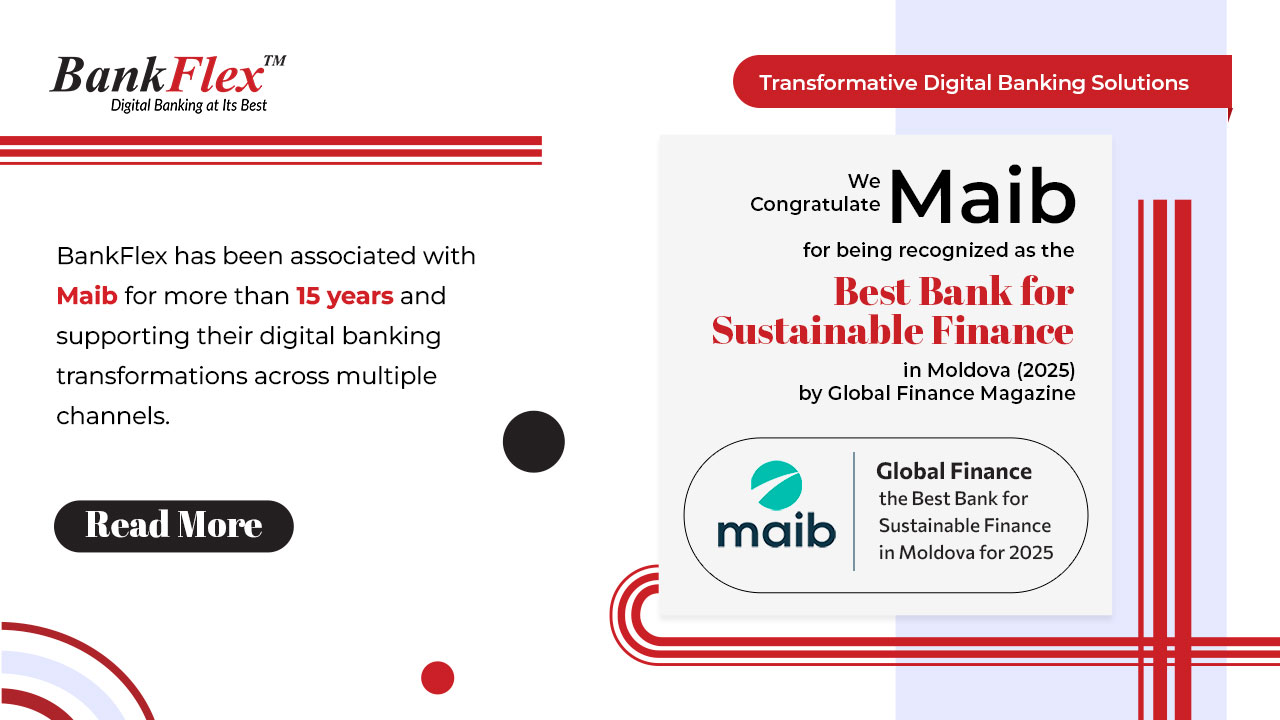 BankFlex™
Digital Banking at Its Best

BankFlex has been associated with Maib for more than 15 years and supporting their digital banking transformations across multiple channels.

Read More

Transformative Digital Banking Solutions

We Congratulate Maib for being recognized as the

Best Bank for Sustainable Finance

in Moldova (2025) by Global Finance Magazine

maib

Global Finance
the Best Bank for Sustainable Finance in Moldova for 2025